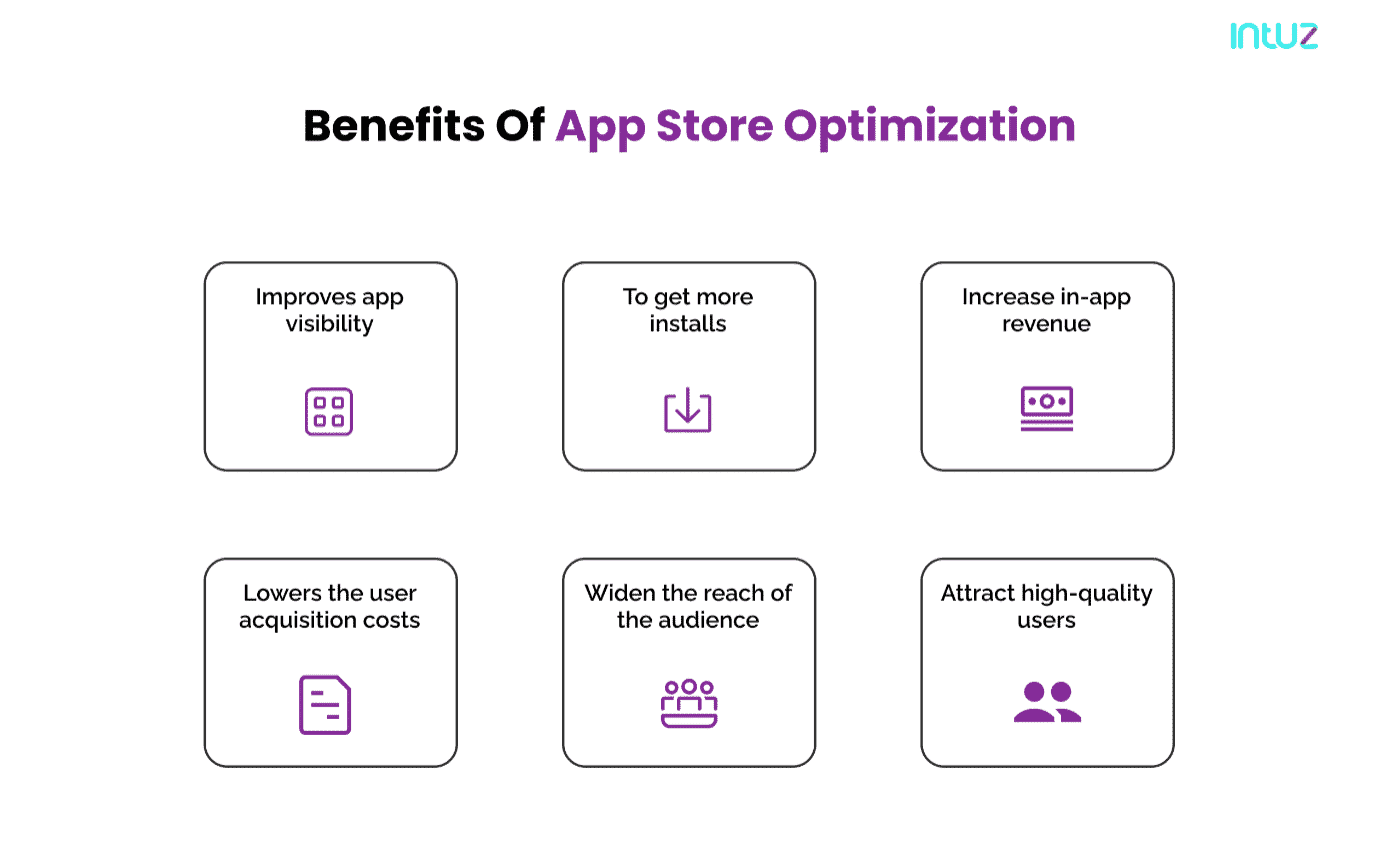 intuz

Benefits Of App Store Optimization

Improves app visibility

To get more installs

Increase in-app revenue

Lowers the user acquisition costs

Widen the reach of the audience

Attract high-quality users